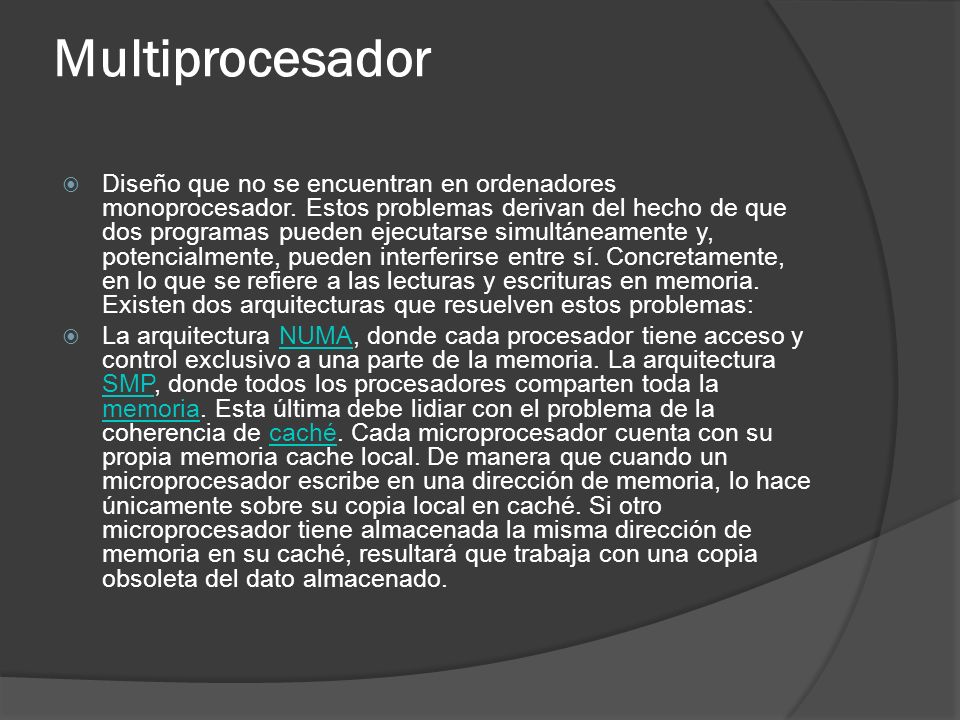 Multiprocesador

Diseño que no se encuentran en ordenadores monoprocesador. Estos problemas derivan del hecho de que dos programas pueden ejecutarse simultáneamente y, potencialmente, pueden interferirse entre sí. Concretamente, en lo que se refiere a las lecturas y escrituras en memoria. Existen dos arquitecturas que resuelven estos problemas:

La arquitectura NUMA, donde cada procesador tiene acceso y control exclusivo a una parte de la memoria. La arquitectura SMP, donde todos los procesadores comparten toda la memoria. Esta última debe lidiar con el problema de la coherencia de caché. Cada microprocesador cuenta con su propia memoria cache local. De manera que cuando un microprocesador escribe en una dirección de memoria, lo hace únicamente sobre su copia local en caché. Si otro microprocesador tiene almacenada la misma dirección de memoria en su caché, resultará que trabaja con una copia obsoleta del dato almacenado.